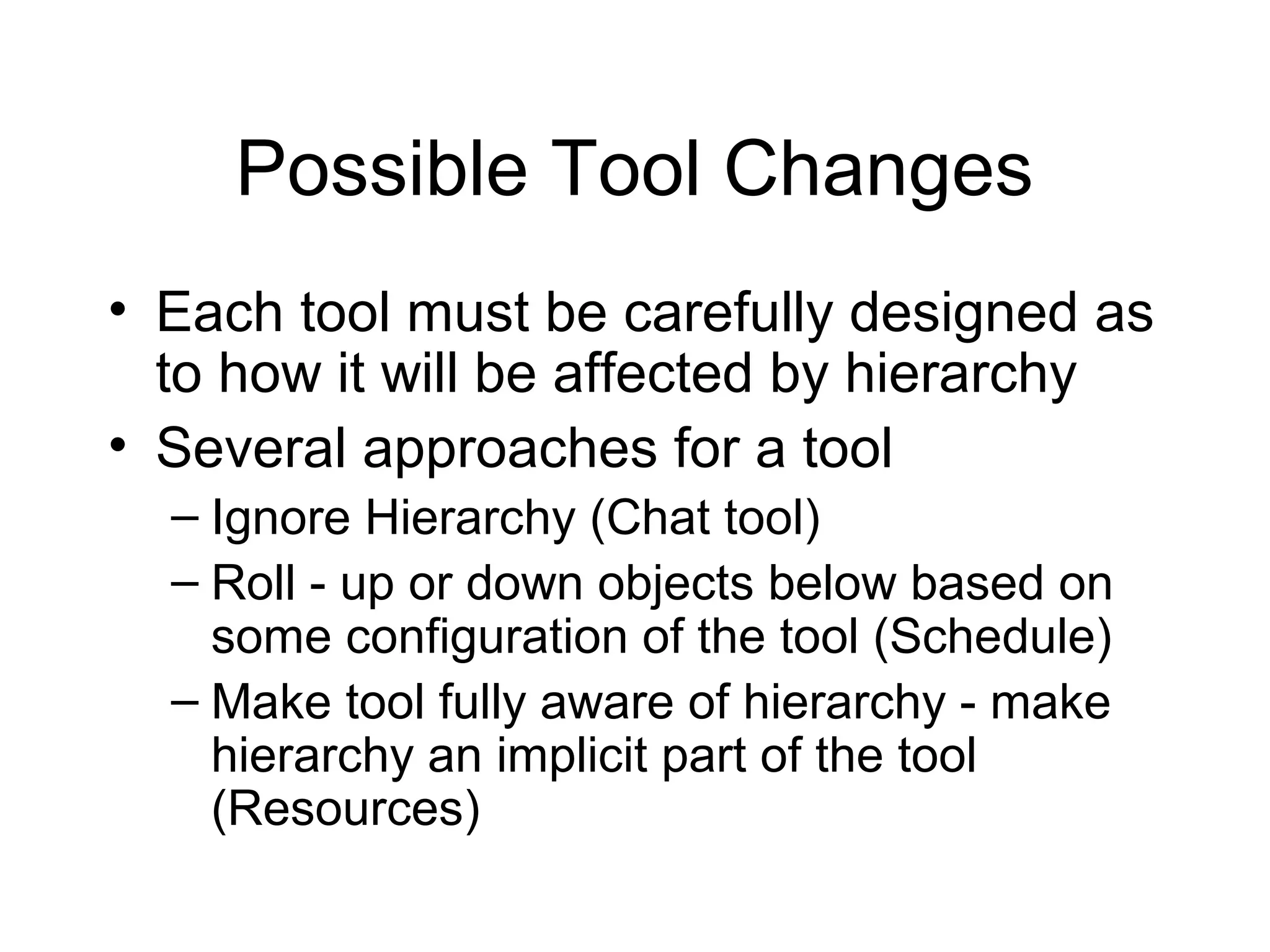 Possible Tool Changes

• Each tool must be carefully designed as to how it will be affected by hierarchy
• Several approaches for a tool
– Ignore Hierarchy (Chat tool)
– Roll - up or down objects below based on some configuration of the tool (Schedule)
– Make tool fully aware of hierarchy - make hierarchy an implicit part of the tool (Resources)